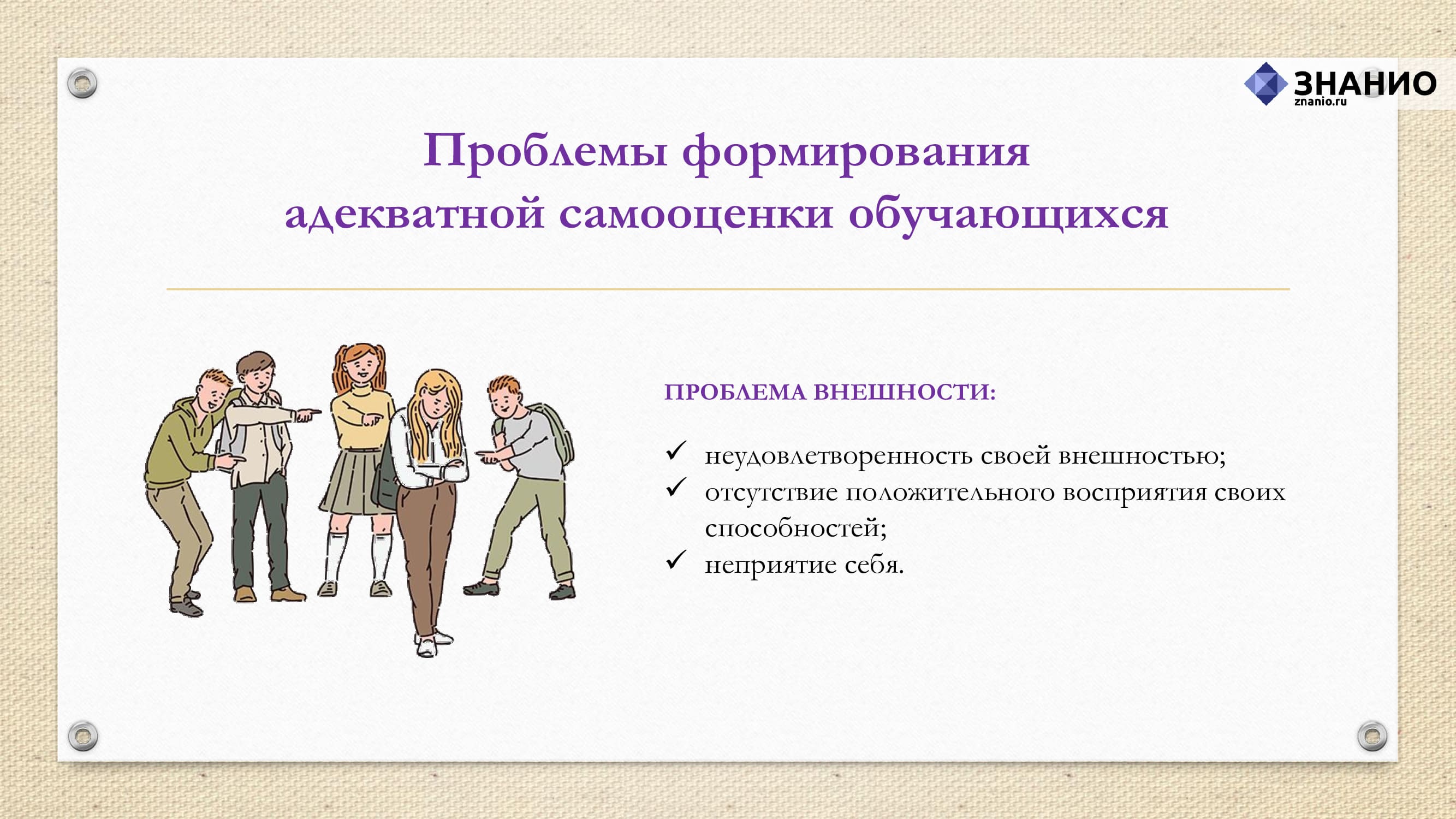 ЗНАНИО
znanio.ru

Проблемы формирования адекватной самооценки обучающихся

ПРОБЛЕМА ВНЕШНОСТИ:

✓ неудовлетворенность своей внешностью;
✓ отсутствие положительного восприятия своих способностей;
✓ неприятие себя.